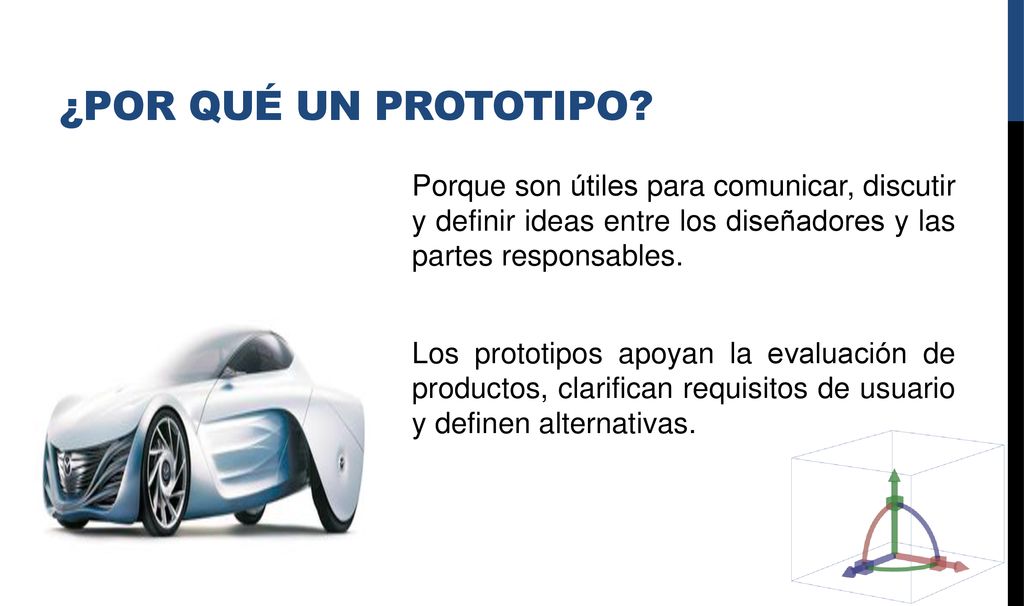 ¿POR QUÉ UN PROTOTIPO?

Porque son útiles para comunicar, discutir y definir ideas entre los diseñadores y las partes responsables.

Los prototipos apoyan la evaluación de productos, clarifican requisitos de usuario y definen alternativas.